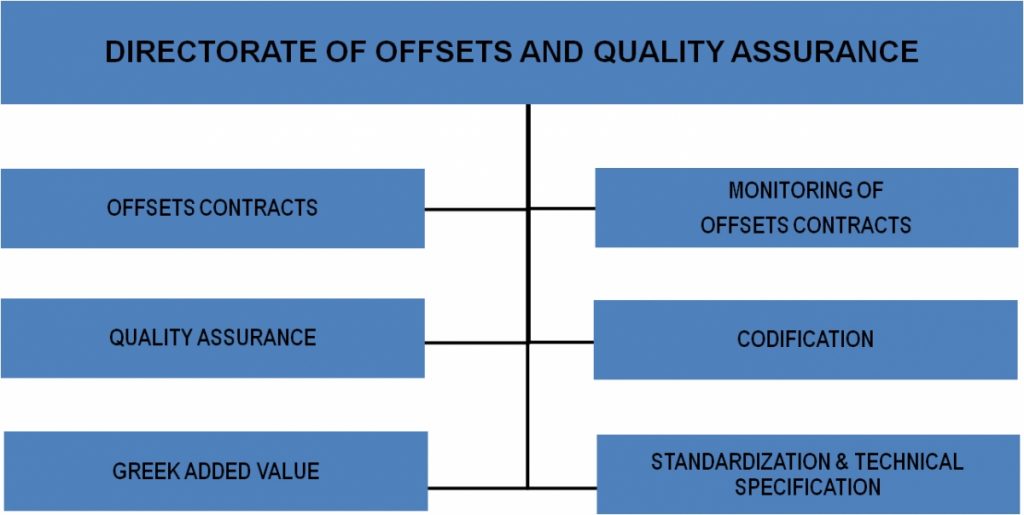 DIRECTORATE OF OFFSETS AND QUALITY ASSURANCE

OFFSETS CONTRACTS

MONITORING OF OFFSETS CONTRACTS

QUALITY ASSURANCE

CODIFICATION

GREEK ADDED VALUE

STANDARDIZATION & TECHNICAL SPECIFICATION